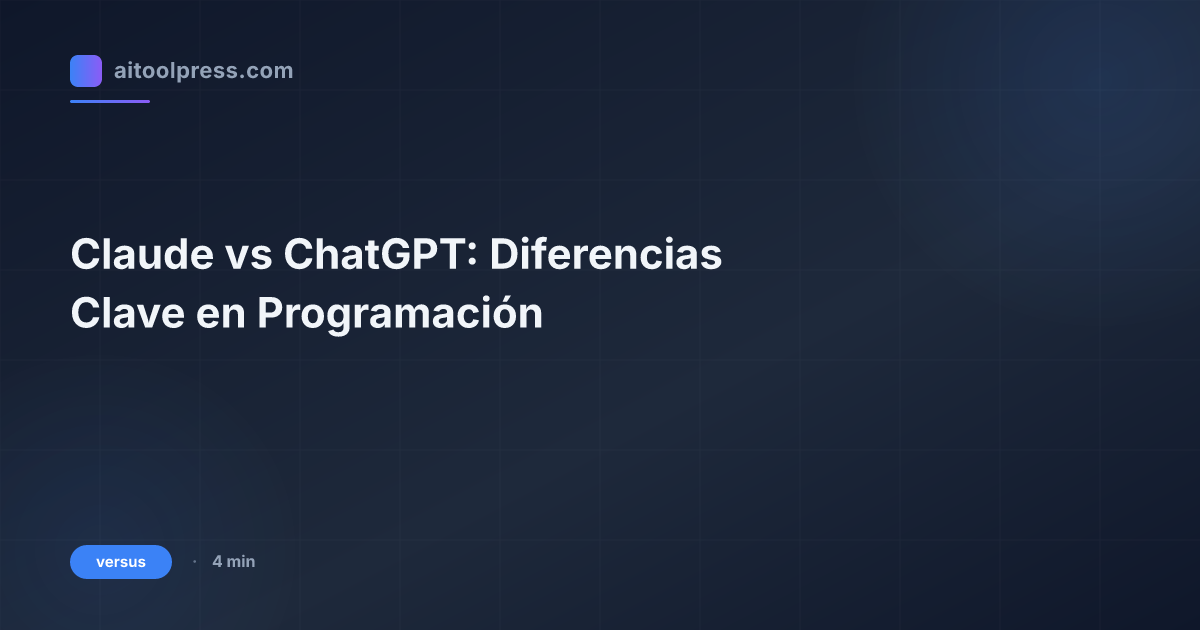 aitoolpress.com

Claude vs ChatGPT: Diferencias Clave en Programación

versus · 4 min